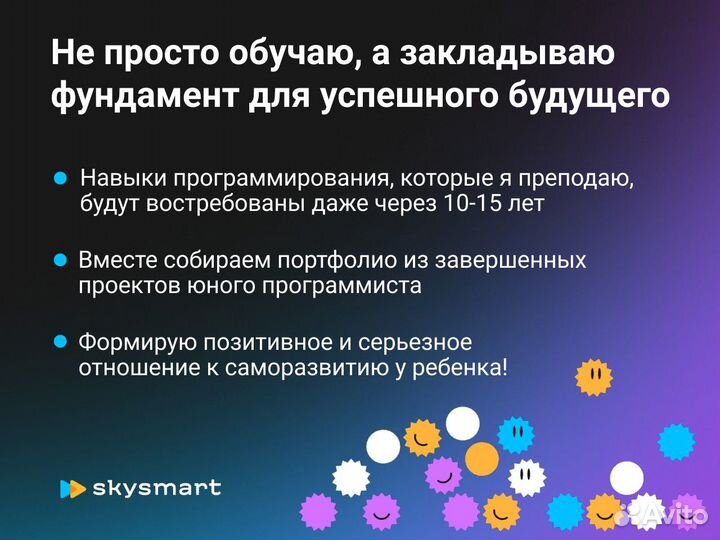 Не просто обучаю, а закладываю фундамент для успешного будущего

Навыки программирования, которые я преподаю, будут востребованы даже через 10-15 лет

Вместе собираем портфолио из завершенных проектов юного программиста

Формирую позитивное и серьезное отношение к саморазвитию у ребенка!

skysmart

Avito